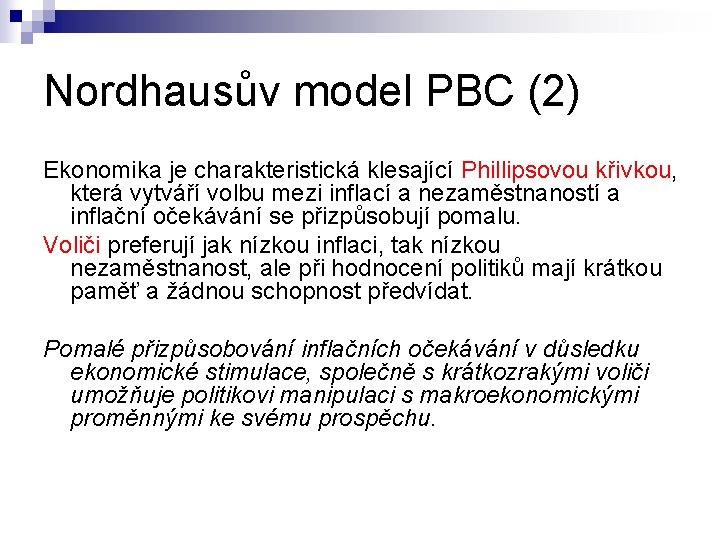 Nordhausův model PBC (2)

Ekonomika je charakteristická klesající Phillipsovou křivkou, která vytváří volbu mezi inflací a nezaměstnaností a inflační očekávání se přizpůsobují pomalu.

Voliči preferují jak nízkou inflaci, tak nízkou nezaměstnanost, ale při hodnocení politiků mají krátkou paměť a žádnou schopnost předvídat.

Pomalé přizpůsobování inflačních očekávání v důsledku ekonomické stimulace, společně s krátkozrakými voliči umožňuje politikovi manipulaci s makroekonomickými proměnnými ke svému prospěchu.